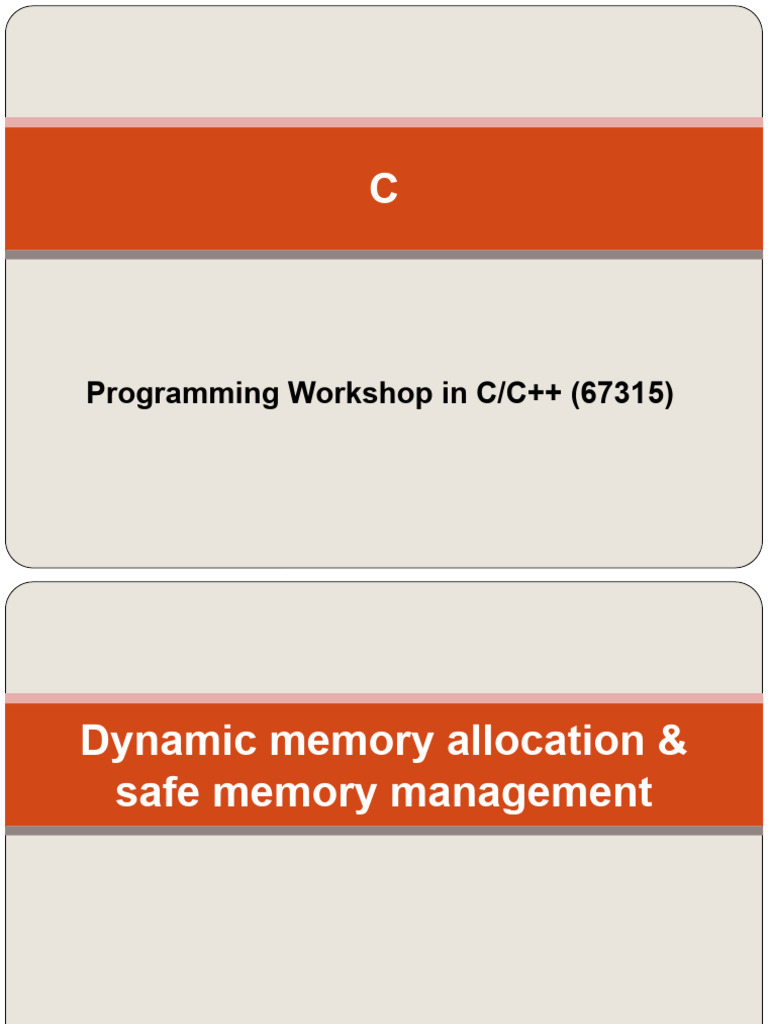 C

Programming Workshop in C/C++ (67315)

Dynamic memory allocation & safe memory management